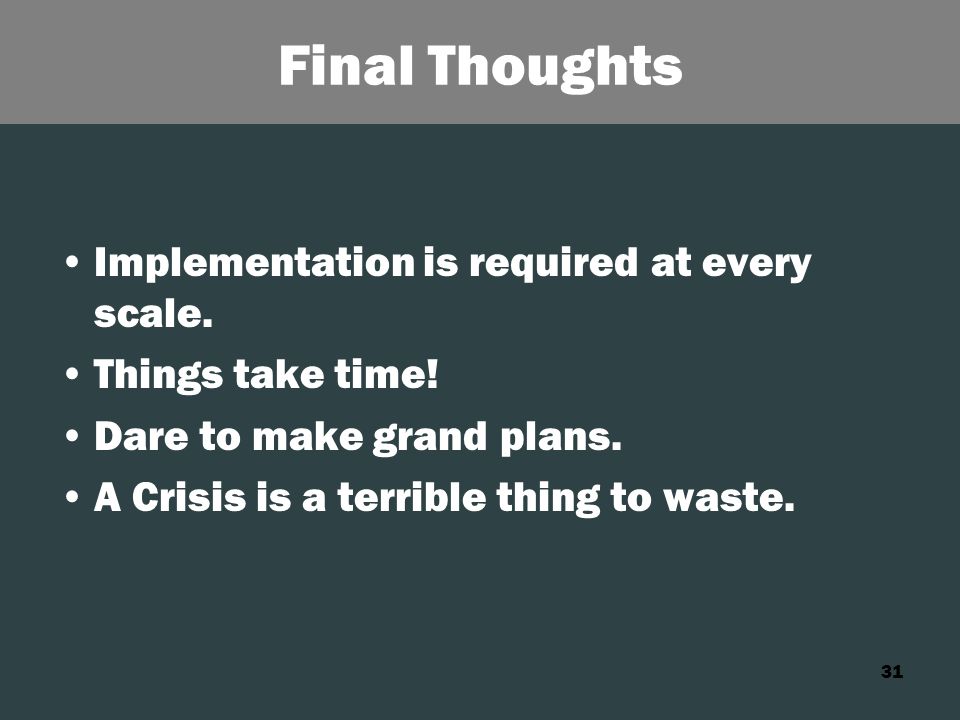 Final Thoughts

• Implementation is required at every scale.
• Things take time!
• Dare to make grand plans.
• A Crisis is a terrible thing to waste.

31